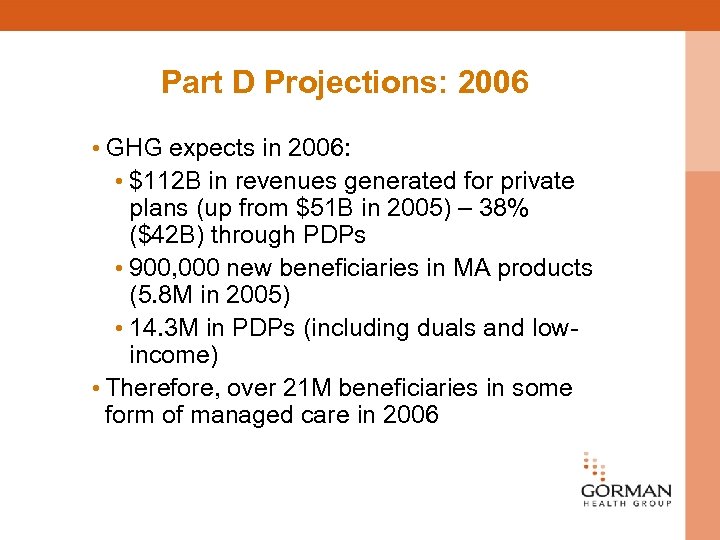 Part D Projections: 2006

• GHG expects in 2006:
  • \$112B in revenues generated for private plans (up from \$51B in 2005) – 38% (\$42B) through PDPs
  • 900,000 new beneficiaries in MA products (5.8M in 2005)
  • 14.3M in PDPs (including duals and low-income)
• Therefore, over 21M beneficiaries in some form of managed care in 2006

GORMAN
HEALTH GROUP